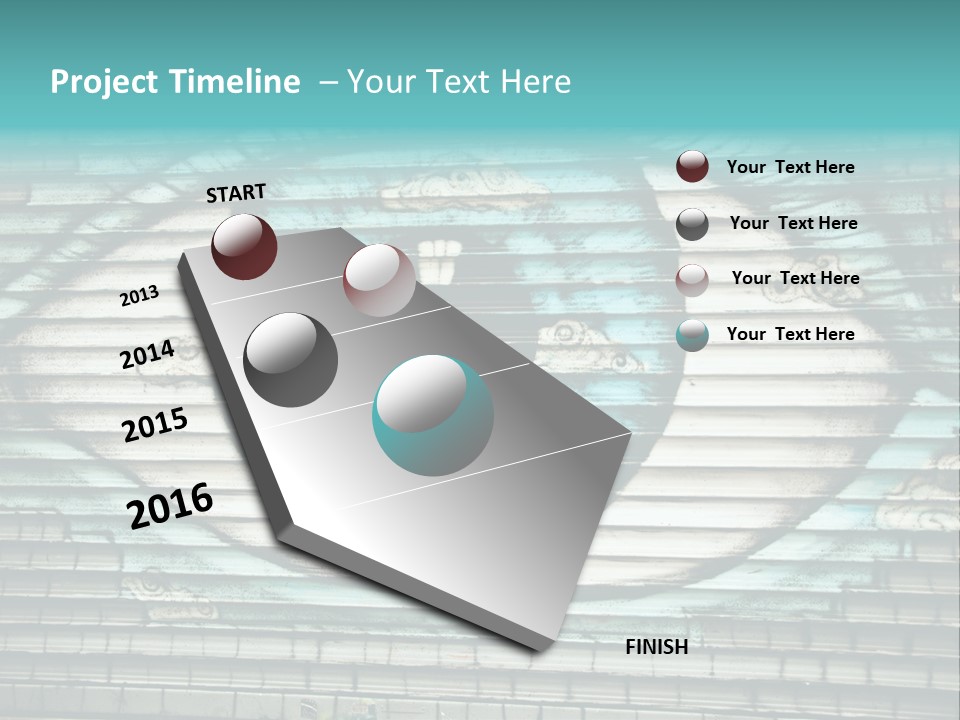 Project Timeline – Your Text Here

START

2013

2014

2015

2016

FINISH

Your Text Here

Your Text Here

Your Text Here

Your Text Here